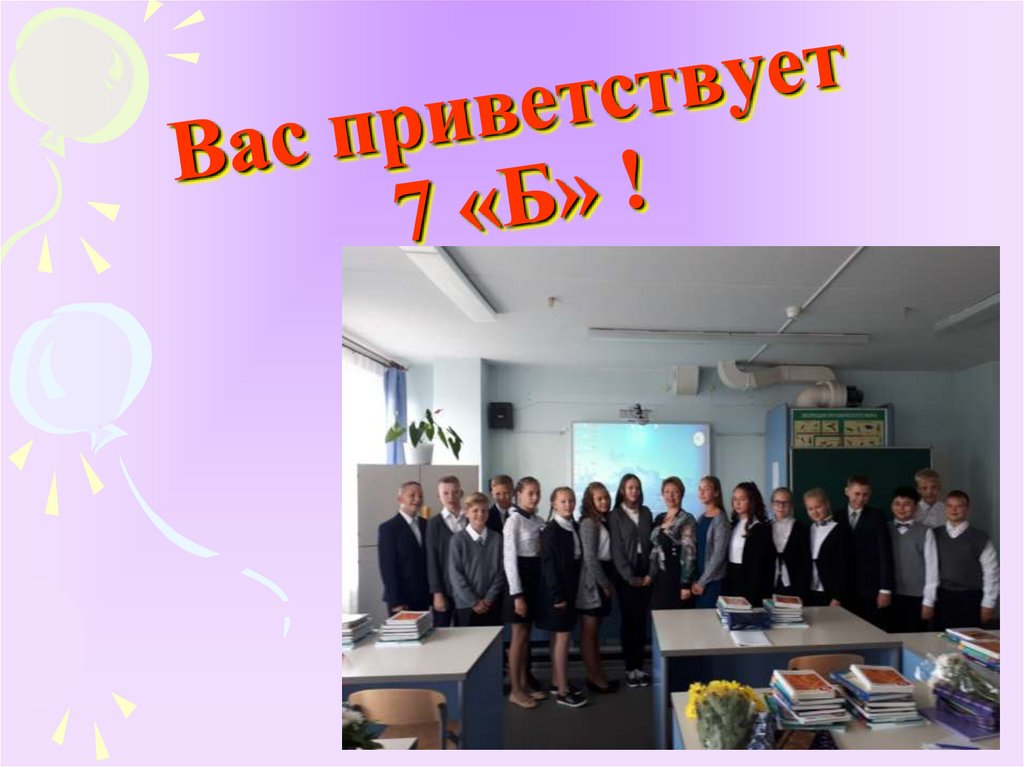 Вас приветствует 7 «Б» !